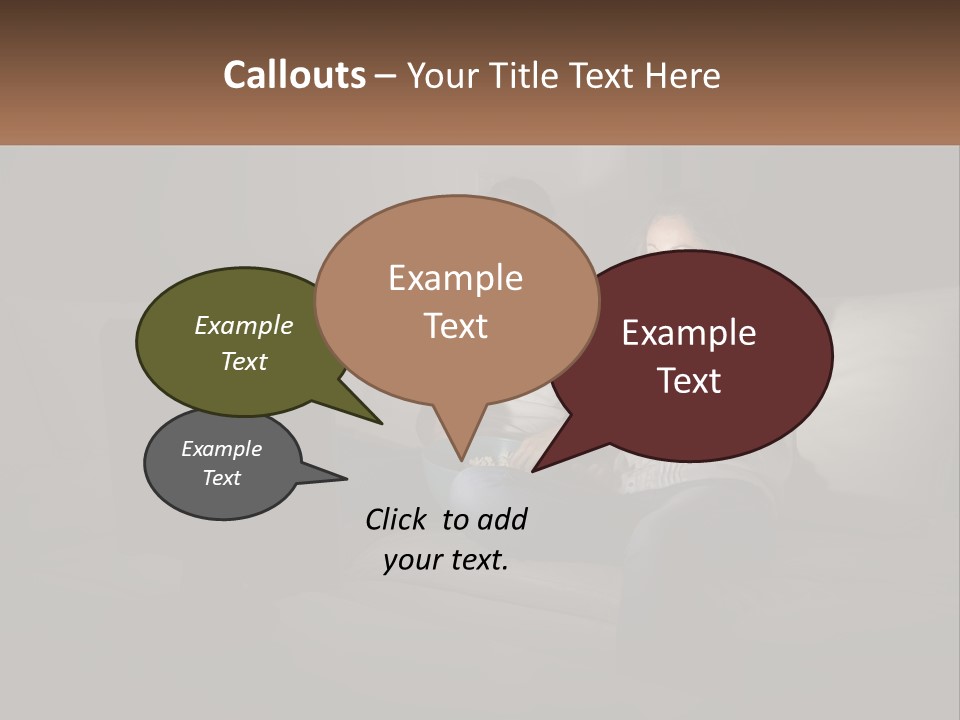 Callouts – Your Title Text Here

Example Text

Example Text

Example Text

Example Text

Click to add your text.